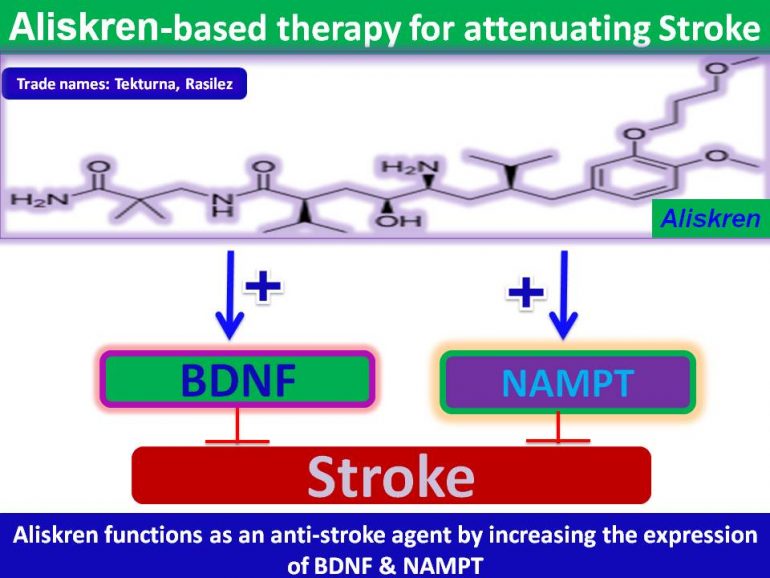 Aliskren-based therapy for attenuating Stroke

Trade names: Tekturna, Rasilez

$H_2N$ O N H O $H_2N$ OH O O O

Aliskren

+

+

BDNF

NAMPT

Stroke

Aliskren functions as an anti-stroke agent by increasing the expression of BDNF & NAMPT